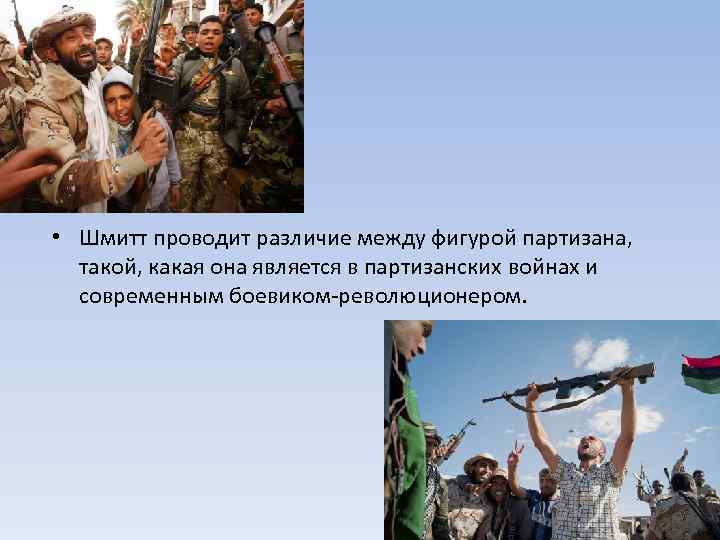 • Шмитт проводит различие между фигурой партизана, такой, какая она является в партизанских войнах и современным боевиком-революционером.